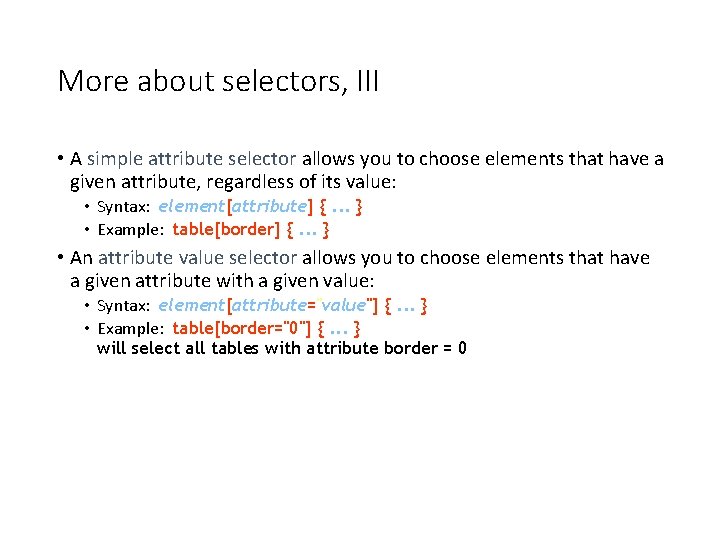 More about selectors, III

• A simple attribute selector allows you to choose elements that have a given attribute, regardless of its value:

• Syntax: element[attribute] { ... }
• Example: table[border] { ... }

• An attribute value selector allows you to choose elements that have a given attribute with a given value:

• Syntax: element[attribute="value"] { ... }
• Example: table[border="0"] { ... } will select all tables with attribute border = 0